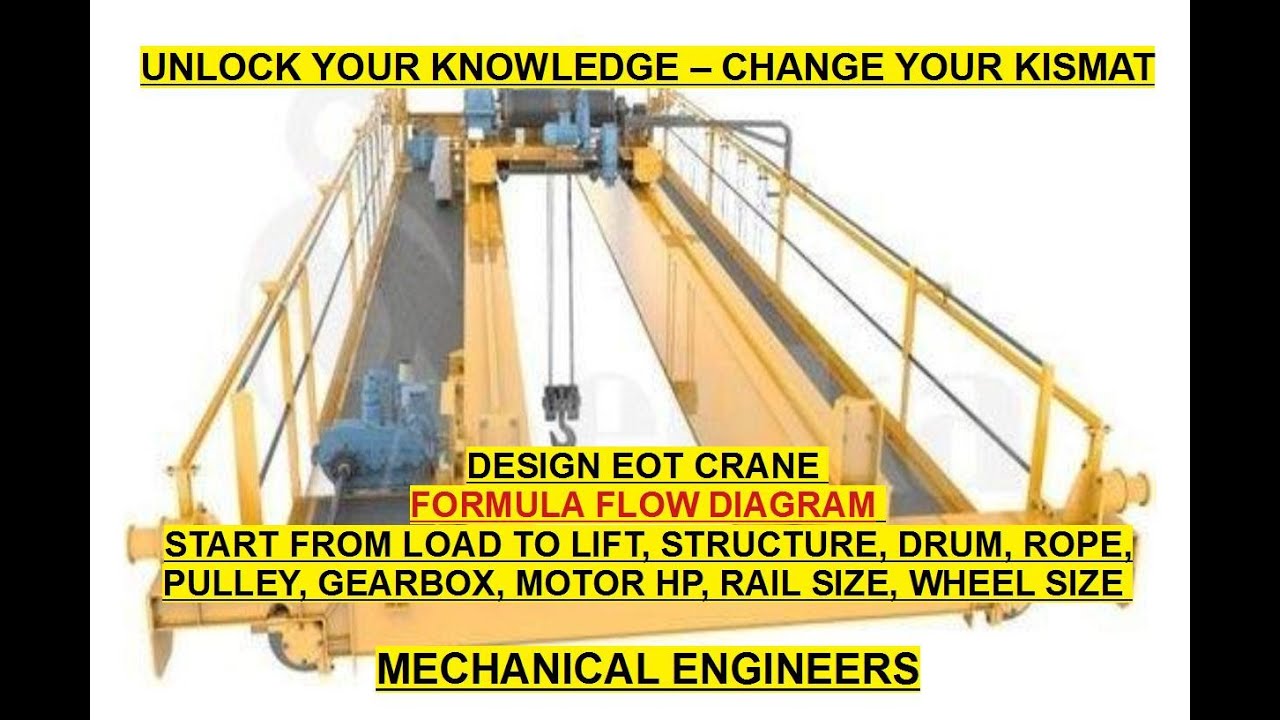 UNLOCK YOUR KNOWLEDGE – CHANGE YOUR KISMAT

DESIGN EOT CRANE
FORMULA FLOW DIAGRAM
START FROM LOAD TO LIFT, STRUCTURE, DRUM, ROPE, PULLEY, GEARBOX, MOTOR HP, RAIL SIZE, WHEEL SIZE

MECHANICAL ENGINEERS